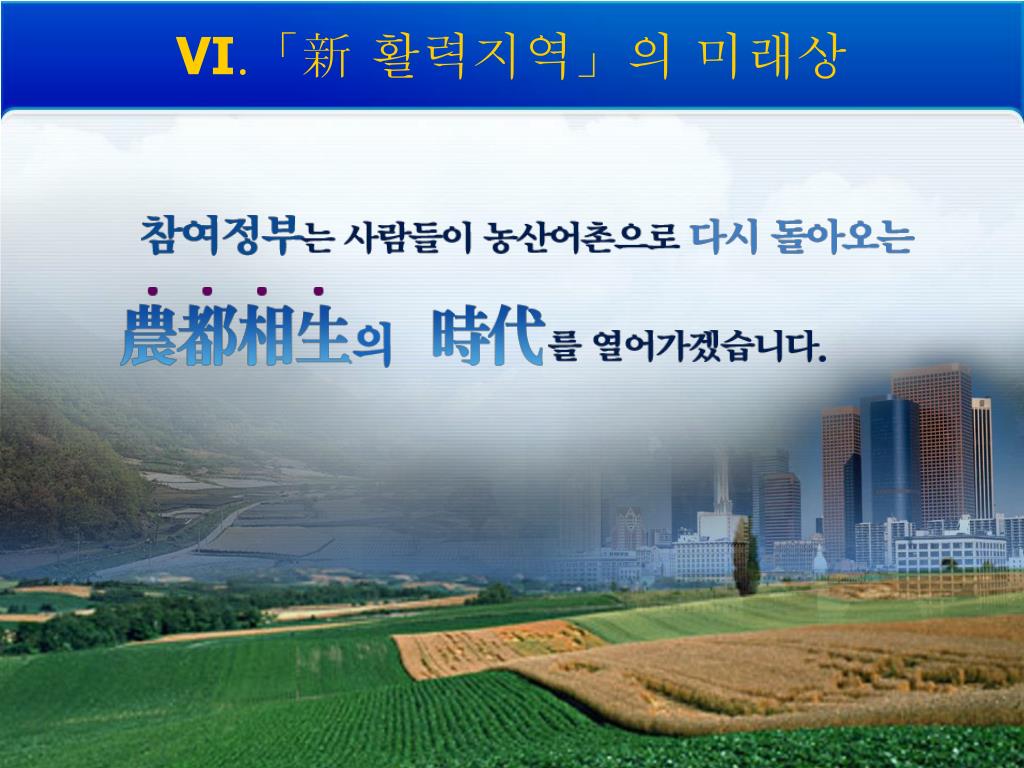 VI.「新 활력지역」의 미래상

참여정부는 사람들이 농산어촌으로 다시 돌아오는

農都相生의 時代를 열어가겠습니다.